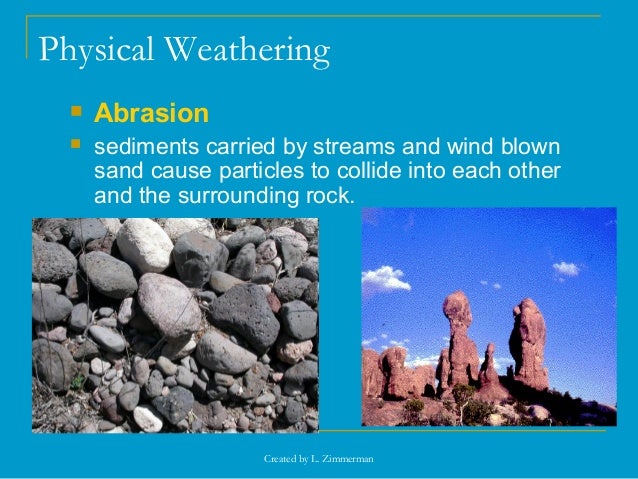 Physical Weathering

Abrasion

sediments carried by streams and wind blown sand cause particles to collide into each other and the surrounding rock.

Created by L. Zimmerman